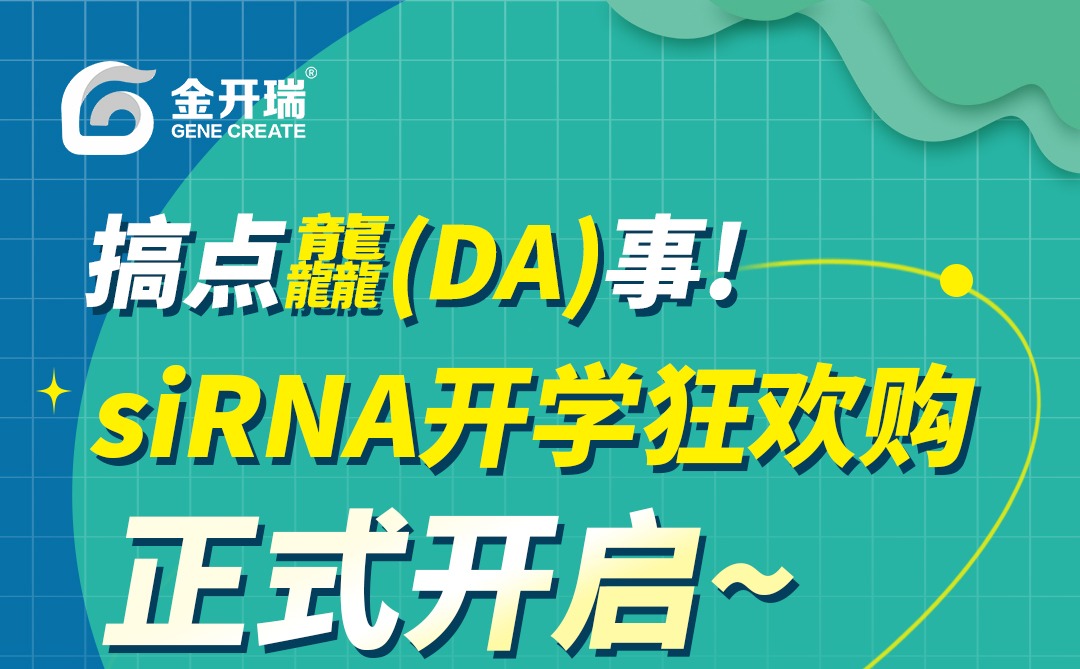 金开瑞®
GENE CREATE

搞点𪚥(DA)事!
siRNA开学狂欢购
正式开启~